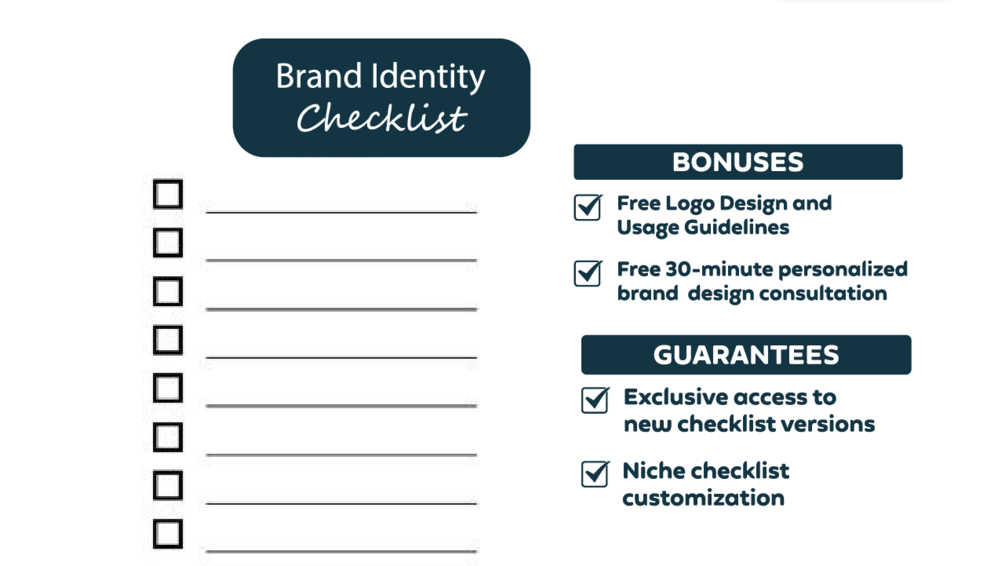 Brand Identity
Checklist

BONUSES

Free Logo Design and Usage Guidelines

Free 30-minute personalized brand design consultation

GUARANTEES

Exclusive access to new checklist versions

Niche checklist customization